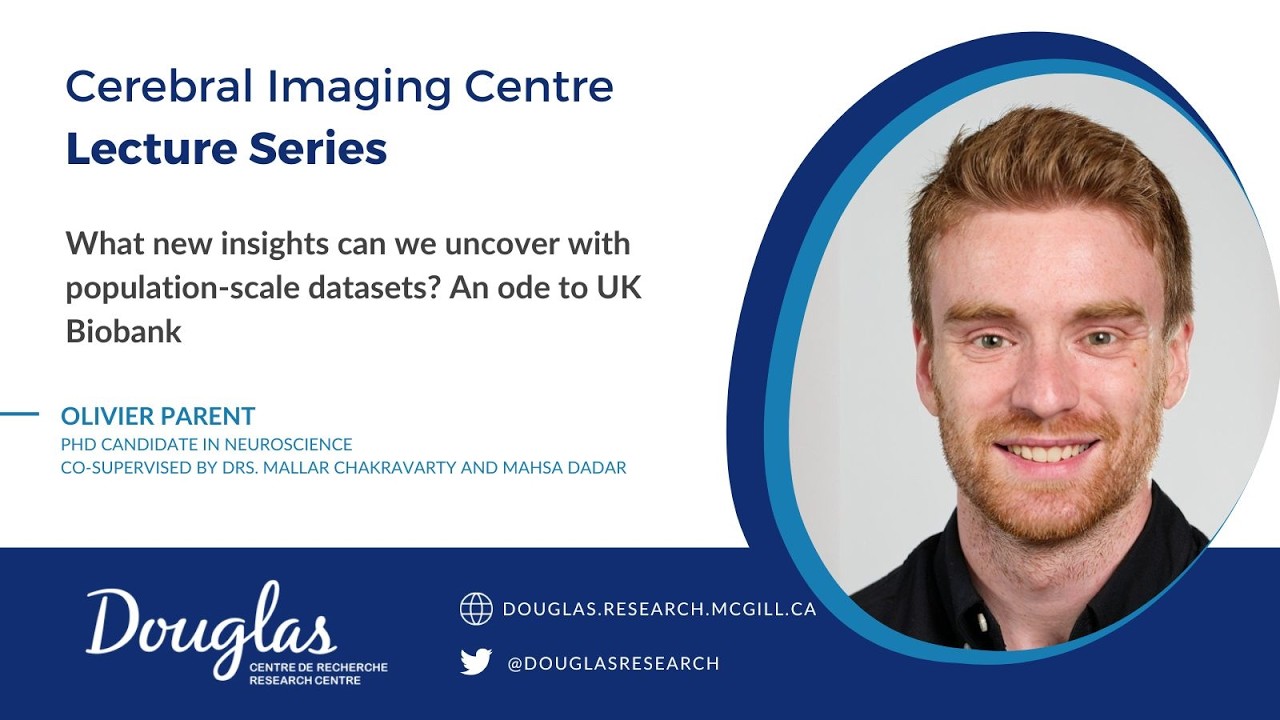 Cerebral Imaging Centre
Lecture Series

What new insights can we uncover with population-scale datasets? An ode to UK Biobank

OLIVIER PARENT
PHD CANDIDATE IN NEUROSCIENCE
CO-SUPERVISED BY DRS. MALLAR CHAKRAVARTY AND MAHSA DADAR

Douglas
CENTRE DE RECHERCHE
RESEARCH CENTRE

DOUGLAS.RESEARCH.MCGILL.CA

@DOUGLASRESEARCH